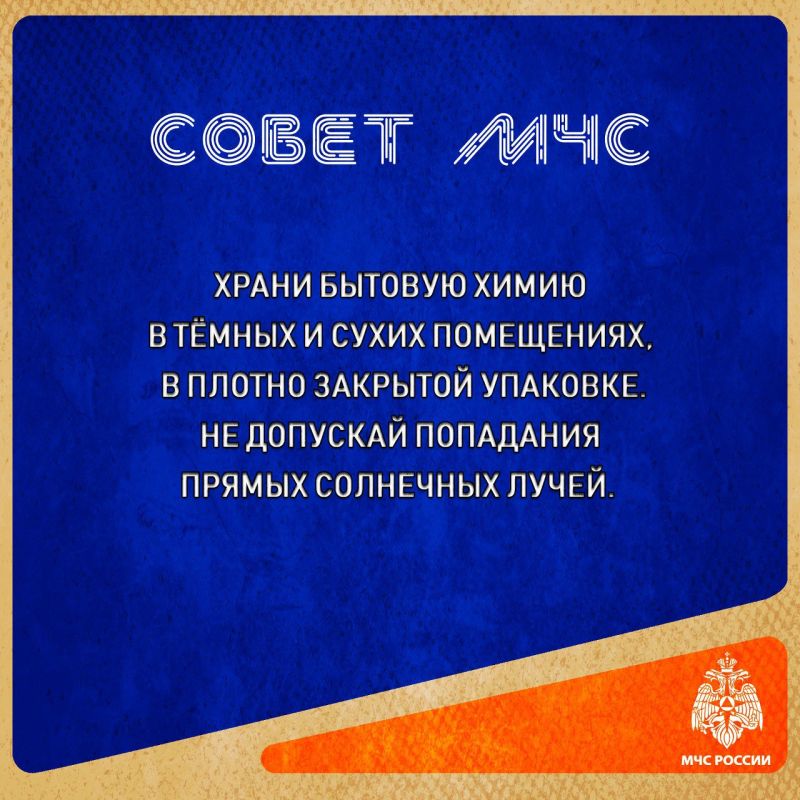 СОВЕТ МЧС

ХРАНИ БЫТОВУЮ ХИМИЮ В ТЁМНЫХ И СУХИХ ПОМЕЩЕНИЯХ, В ПЛОТНО ЗАКРЫТОЙ УПАКОВКЕ. НЕ ДОПУСКАЙ ПОПАДАНИЯ ПРЯМЫХ СОЛНЕЧНЫХ ЛУЧЕЙ.

МЧС РОССИИ